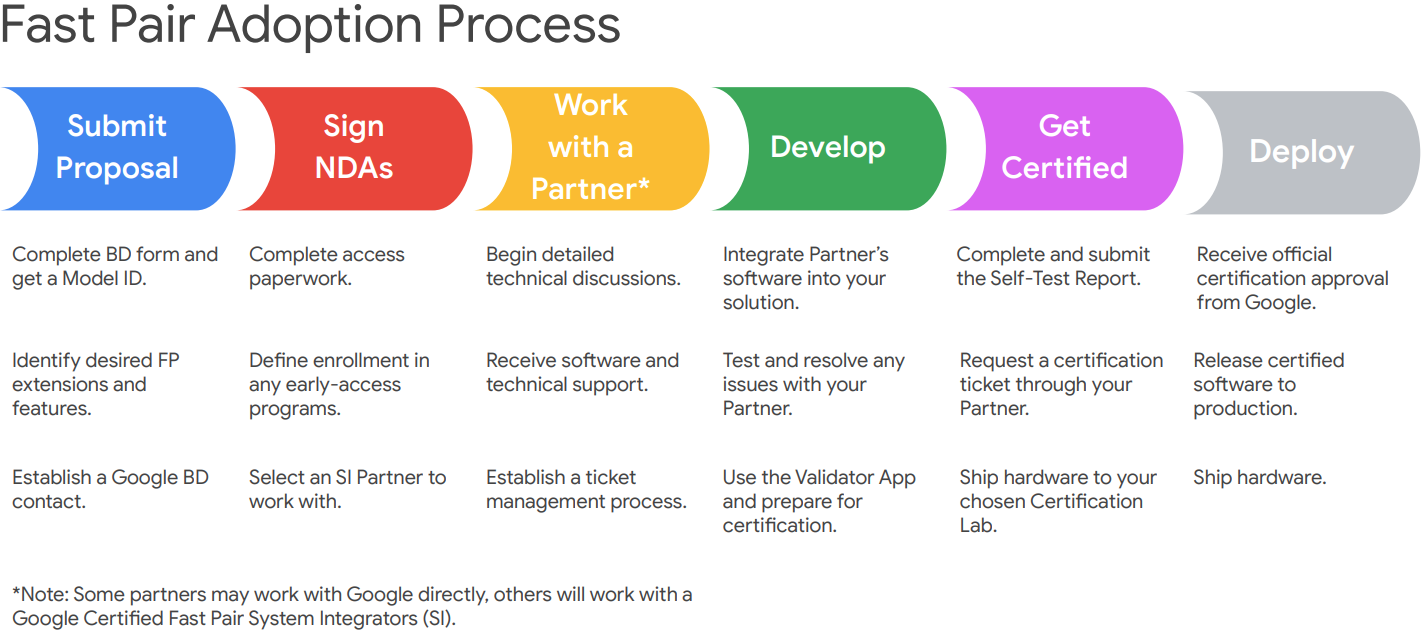 Fast Pair Adoption Process

Submit Proposal

Complete BD form and get a Model ID.

Identify desired FP extensions and features.

Establish a Google BD contact.

Sign NDAs

Complete access paperwork.

Define enrollment in any early-access programs.

Select an SI Partner to work with.

Work with a Partner*

Begin detailed technical discussions.

Receive software and technical support.

Establish a ticket management process.

Develop

Integrate Partner's software into your solution.

Test and resolve any issues with your Partner.

Use the Validator App and prepare for certification.

Get Certified

Complete and submit the Self-Test Report.

Request a certification ticket through your Partner.

Ship hardware to your chosen Certification Lab.

Deploy

Receive official certification approval from Google.

Release certified software to production.

Ship hardware.

*Note: Some partners may work with Google directly, others will work with a Google Certified Fast Pair System Integrators (SI).